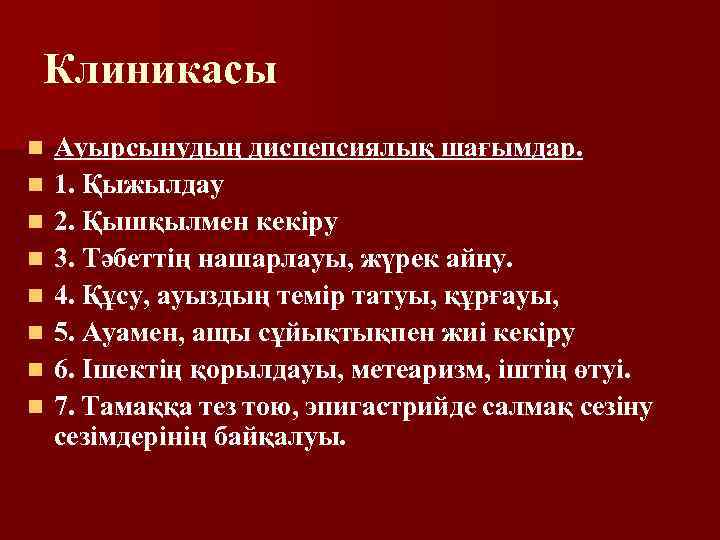 Клиникасы

Ауырсынудың диспепсиялық шағымдар.
1. Қыжылдау
2. Қышқылмен кекіру
3. Тәбеттің нашарлауы, жүрек айну.
4. Құсу, ауыздың темір татуы, құрғауы,
5. Ауамен, ащы сұйықтықпен жиі кекіру
6. Ішектің қорылдауы, метеаризм, іштің өтуі.
7. Тамаққа тез тою, эпигастрийде салмақ сезіну сезімдерінің байқалуы.